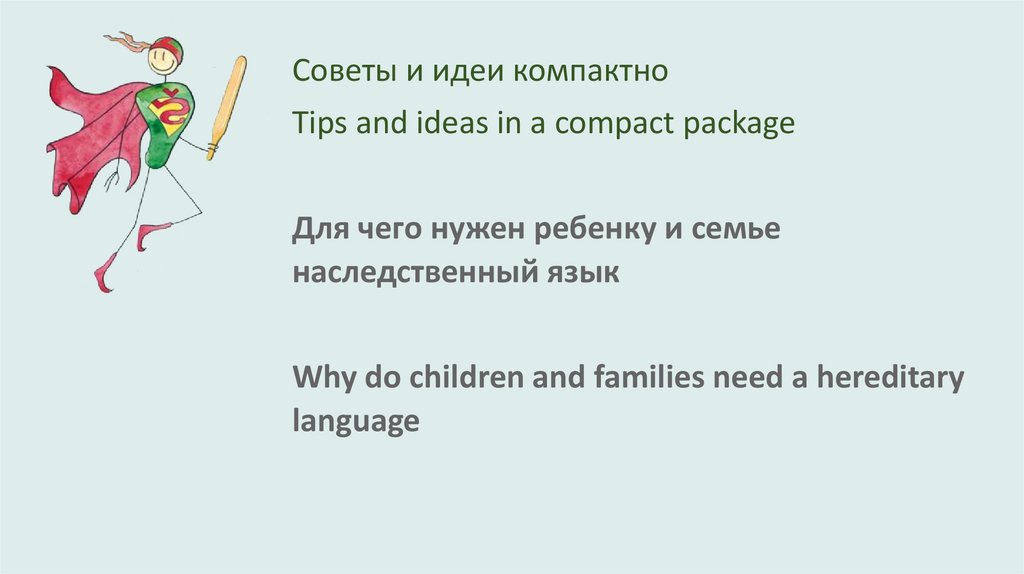 Советы и идеи компактно

Tips and ideas in a compact package

Для чего нужен ребенку и семье наследственный язык

Why do children and families need a hereditary language